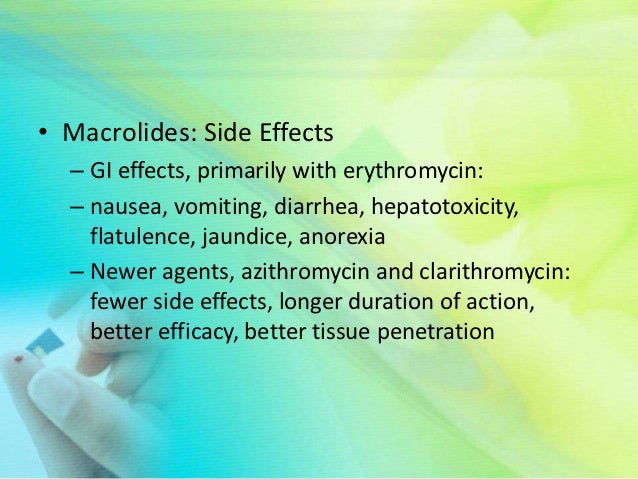 • Macrolides: Side Effects
– GI effects, primarily with erythromycin:
– nausea, vomiting, diarrhea, hepatotoxicity, flatulence, jaundice, anorexia
– Newer agents, azithromycin and clarithromycin: fewer side effects, longer duration of action, better efficacy, better tissue penetration